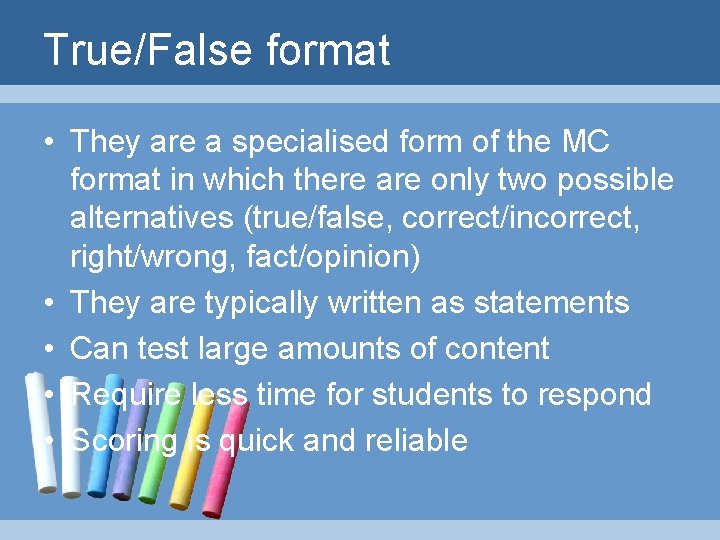 True/False format

• They are a specialised form of the MC format in which there are only two possible alternatives (true/false, correct/incorrect, right/wrong, fact/opinion)
• They are typically written as statements
• Can test large amounts of content
• Require less time for students to respond
• Scoring is quick and reliable